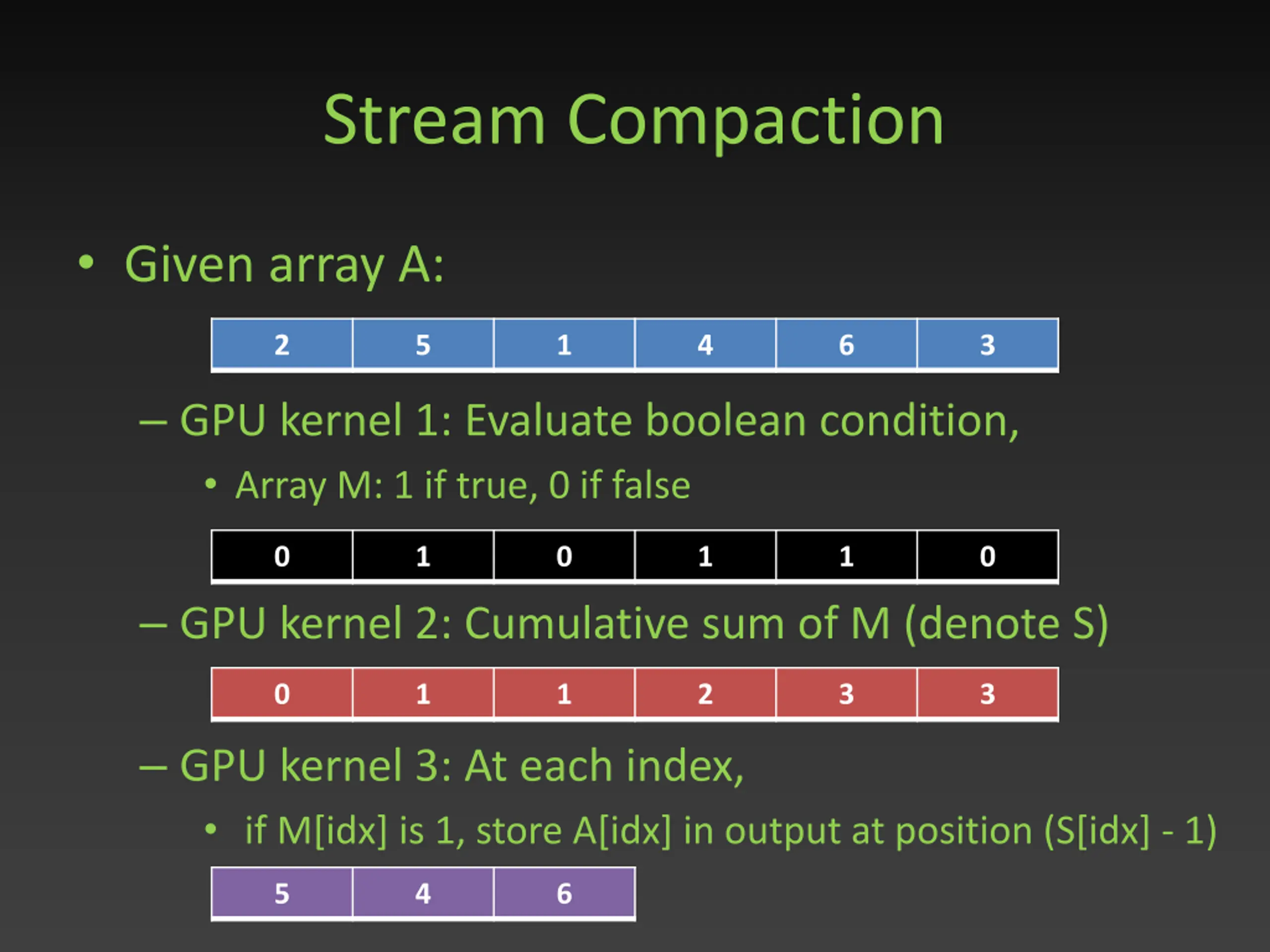 Stream Compaction

• Given array A:

| 2 | 5 | 1 | 4 | 6 | 3 |
|---|---|---|---|---|---|

– GPU kernel 1: Evaluate boolean condition,

• Array M: 1 if true, 0 if false

| 0 | 1 | 0 | 1 | 1 | 0 |
|---|---|---|---|---|---|

– GPU kernel 2: Cumulative sum of M (denote S)

| 0 | 1 | 1 | 2 | 3 | 3 |
|---|---|---|---|---|---|

– GPU kernel 3: At each index,

• if M[idx] is 1, store A[idx] in output at position (S[idx] - 1)

| 5 | 4 | 6 |
|---|---|---|